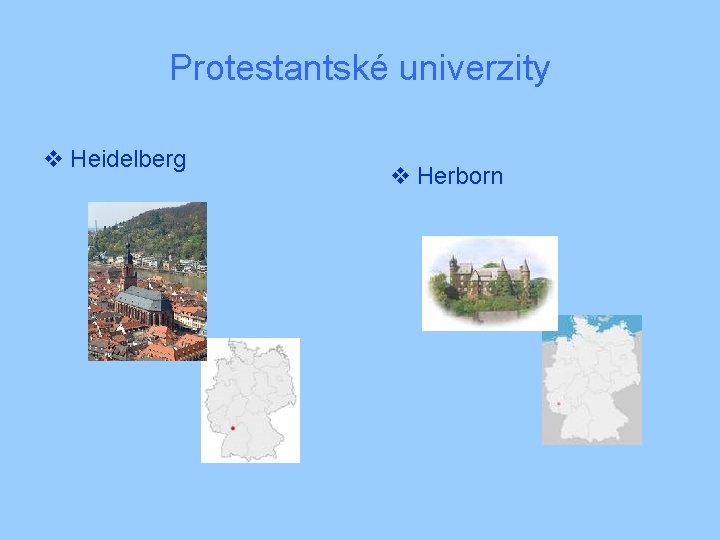 Protestantské univerzity

❖ Heidelberg

❖ Herborn